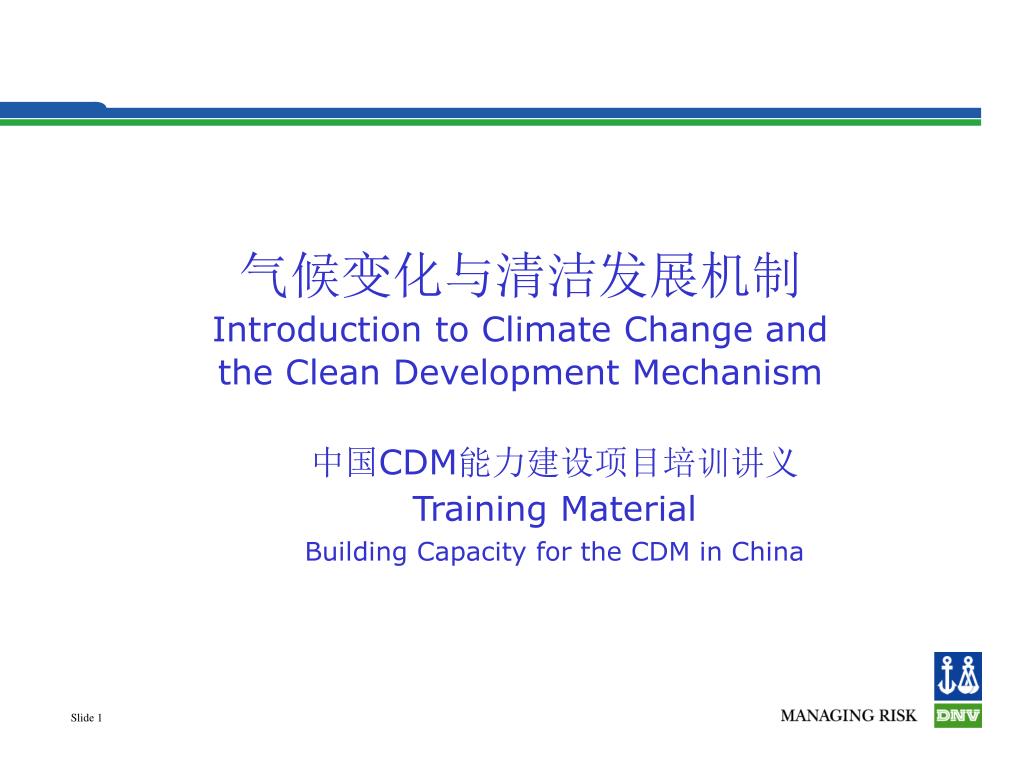 气候变化与清洁发展机制
Introduction to Climate Change and the Clean Development Mechanism

中国CDM能力建设项目培训讲义
Training Material
Building Capacity for the CDM in China

Slide 1

MANAGING RISK

DNV